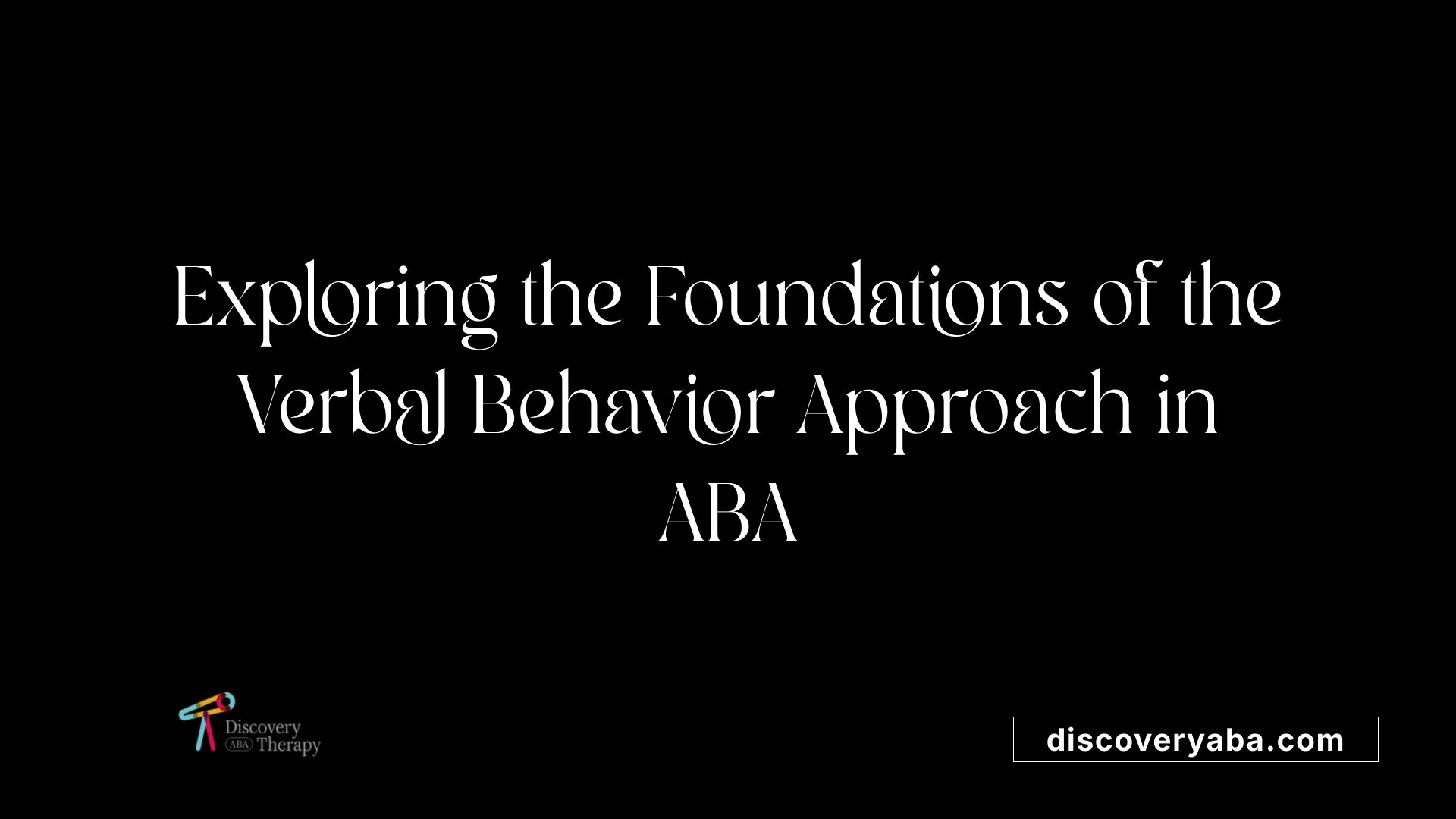 Exploring the Foundations of the Verbal Behavior Approach in ABA

Discovery ABA Therapy

discoveryaba.com